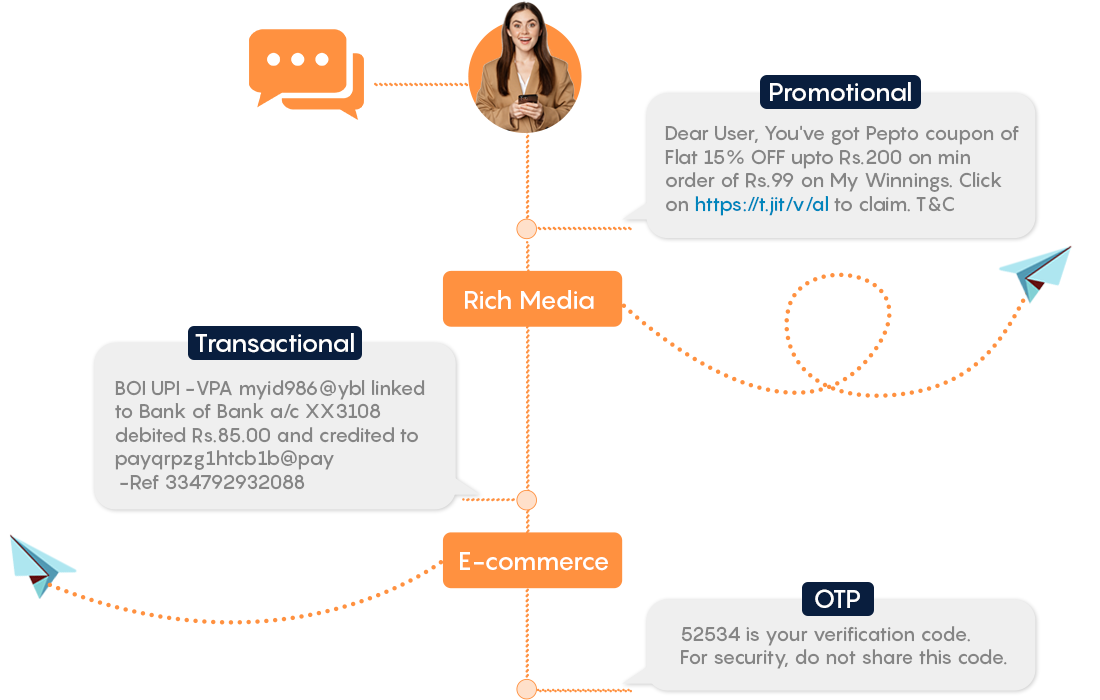 Promotional

Dear User, You've got Pepto coupon of Flat 15% OFF upto Rs.200 on min order of Rs.99 on My Winnings. Click on https://t.jit/v/al to claim. T&C

Rich Media

Transactional

BOI UPI -VPA myid986@ybl linked to Bank of Bank a/c XX3108 debited Rs.85.00 and credited to payqrpzg1htcb1b@pay -Ref 334792932088

E-commerce

OTP

52534 is your verification code. For security, do not share this code.